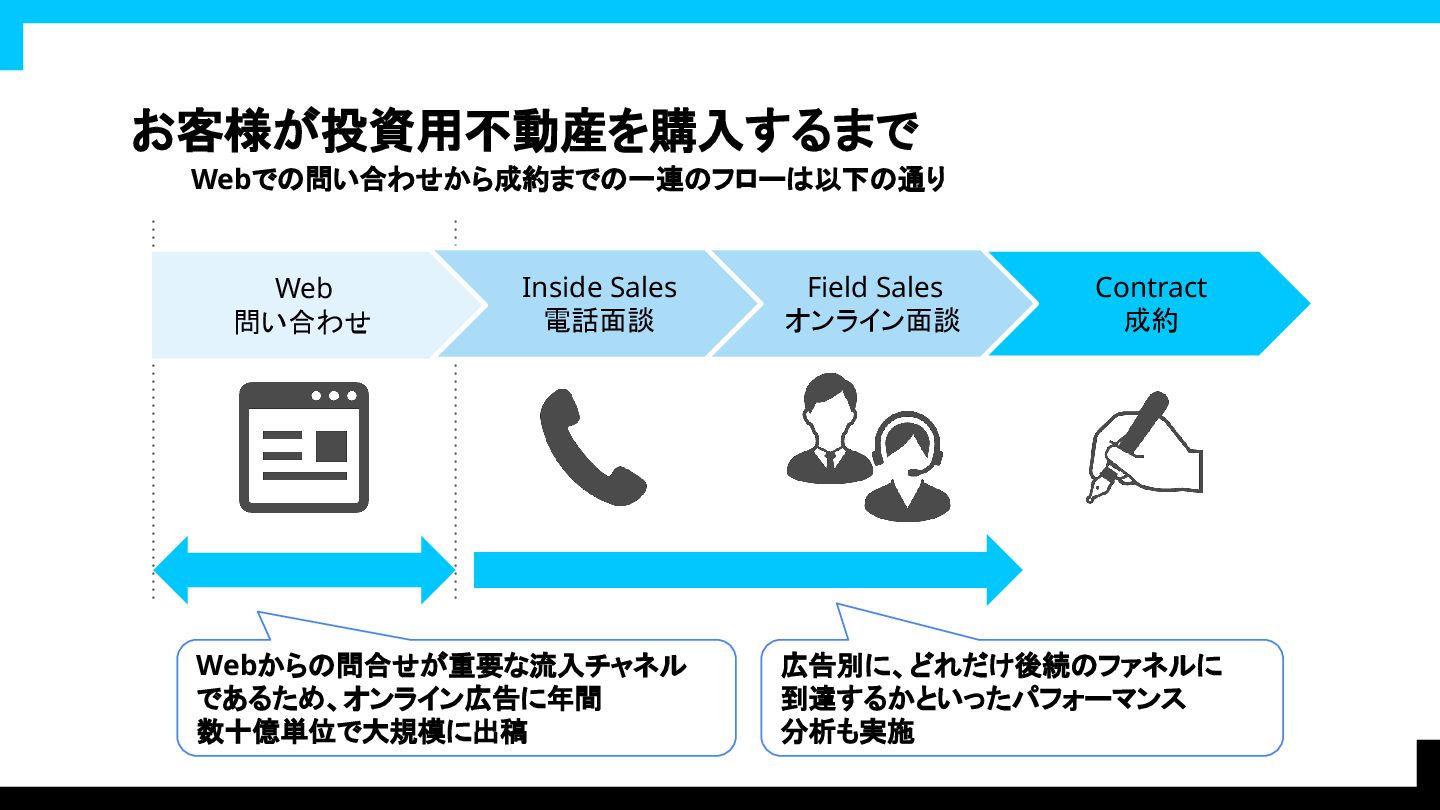 お客様が投資用不動産を購入するまで

Webでの問い合わせから成約までの一連のフローは以下の通り

Web
問い合わせ

Inside Sales
電話面談

Field Sales
オンライン面談

Contract
成約

Webからの問合せが重要な流入チャネルであるため、オンライン広告に年間数十億単位で大規模に出稿

広告別に、どれだけ後続のファネルに到達するかといったパフォーマンス分析も実施